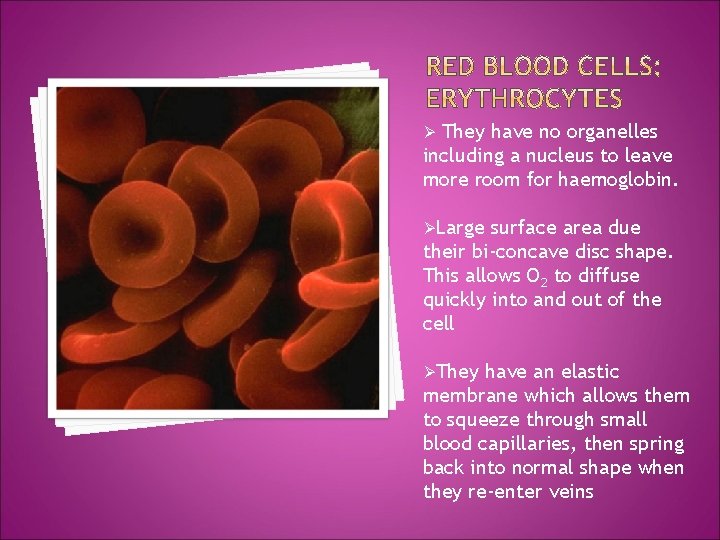 RED BLOOD CELLS: ERYTHROCYTES

➢ They have no organelles including a nucleus to leave more room for haemoglobin.

➢Large surface area due their bi-concave disc shape. This allows $O_2$ to diffuse quickly into and out of the cell

➢They have an elastic membrane which allows them to squeeze through small blood capillaries, then spring back into normal shape when they re-enter veins